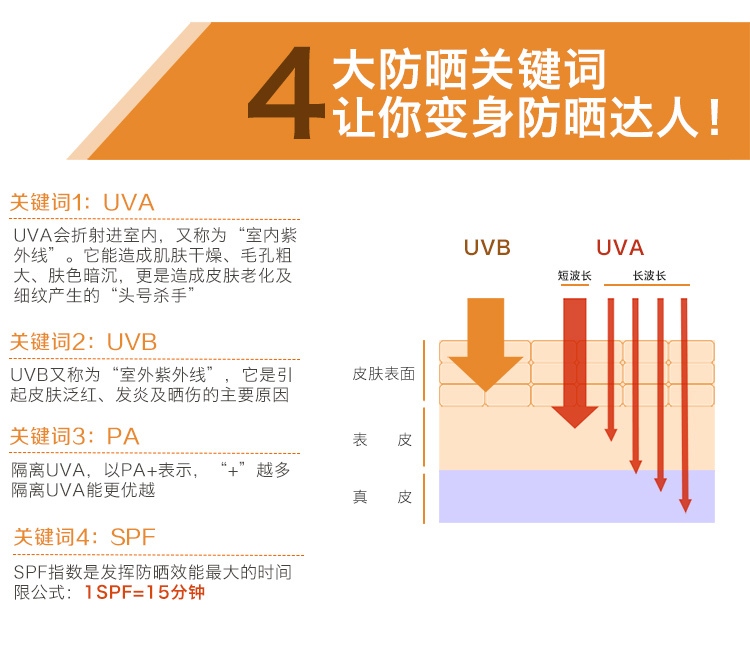 4 大防晒关键词
让你变身防晒达人！

关键词1：UVA

UVA会折射进室内，又称为“室内紫外线”。它能造成肌肤干燥、毛孔粗大、肤色暗沉，更是造成皮肤老化及细纹产生的“头号杀手”

关键词2：UVB

UVB又称为“室外紫外线”，它是引起皮肤泛红、发炎及晒伤的主要原因

关键词3：PA

隔离UVA，以PA+表示，“+”越多隔离UVA能更优越

关键词4：SPF

SPF指数是发挥防晒效能最大的时间限公式：1SPF=15分钟

UVB

UVA

短波长

长波长

皮肤表面

表 皮

真 皮